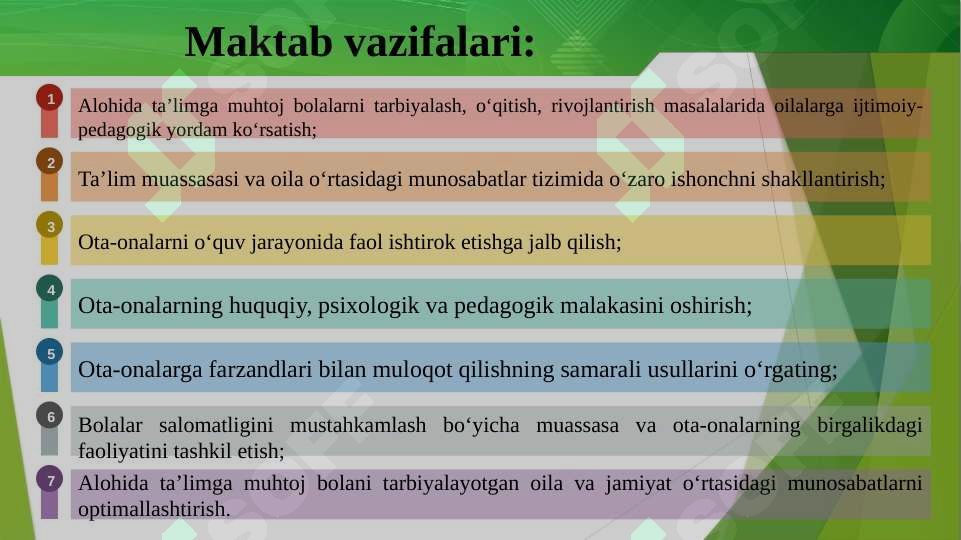 Maktab vazifalari:

1 Alohida ta’limga muhtoj bolalarni tarbiyalash, o‘qitish, rivojlantirish masalalarida oilalarga ijtimoiy-pedagogik yordam ko‘rsatish;

2 Ta’lim muassasasi va oila o‘rtasidagi munosabatlar tizimida o‘zaro ishonchni shakllantirish;

3 Ota-onalarni o‘quv jarayonida faol ishtirok etishga jalb qilish;

4 Ota-onalarning huquqiy, psixologik va pedagogik malakasini oshirish;

5 Ota-onalarga farzandlari bilan muloqot qilishning samarali usullarini o‘rgating;

6 Bolalar salomatligini mustahkamlash bo‘yicha muassasa va ota-onalarning birgalikdagi faoliyatini tashkil etish;

7 Alohida ta’limga muhtoj bolani tarbiyalayotgan oila va jamiyat o‘rtasidagi munosabatlarni optimallashtirish.